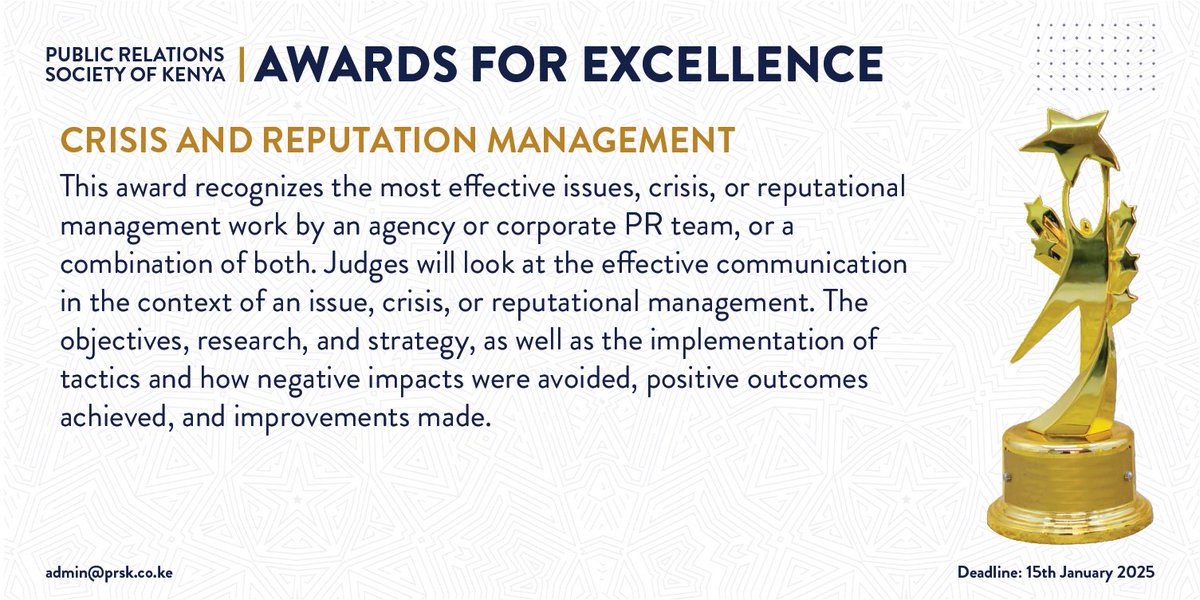 PUBLIC RELATIONS SOCIETY OF KENYA | AWARDS FOR EXCELLENCE

CRISIS AND REPUTATION MANAGEMENT

This award recognizes the most effective issues, crisis, or reputational management work by an agency or corporate PR team, or a combination of both. Judges will look at the effective communication in the context of an issue, crisis, or reputational management. The objectives, research, and strategy, as well as the implementation of tactics and how negative impacts were avoided, positive outcomes achieved, and improvements made.

admin@prsk.co.ke

Deadline: 15th January 2025